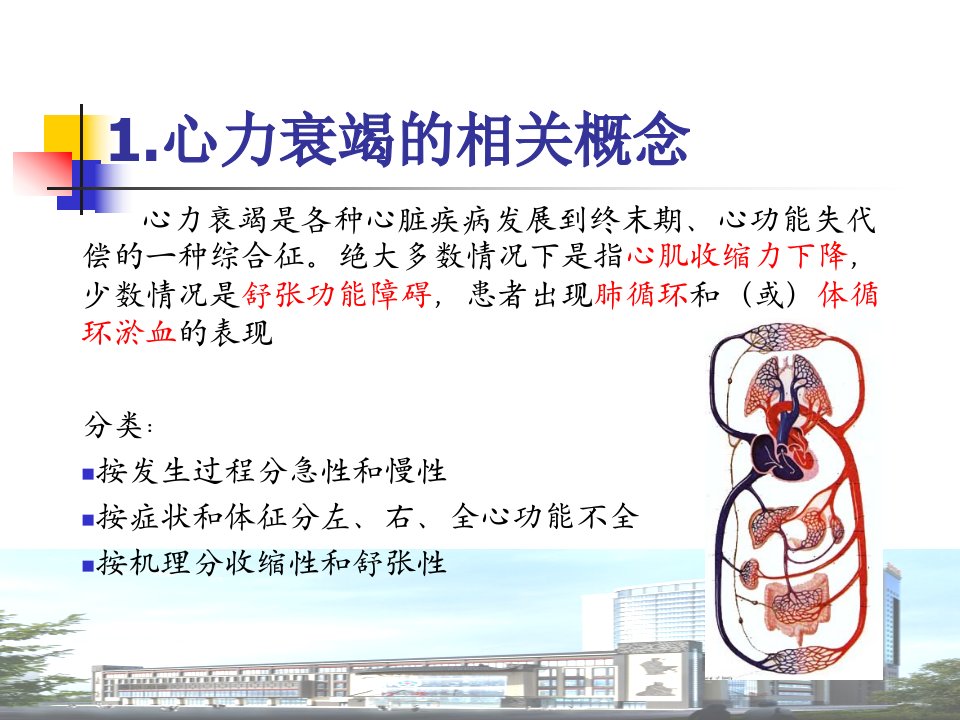 1.心力衰竭的相关概念

心力衰竭是各种心脏疾病发展到终末期、心功能失代偿的一种综合征。绝大多数情况下是指心肌收缩力下降，少数情况是舒张功能障碍，患者出现肺循环和（或）体循环淤血的表现

分类：

■按发生过程分急性和慢性

■按症状和体征分左、右、全心功能不全

■按机理分收缩性和舒张性